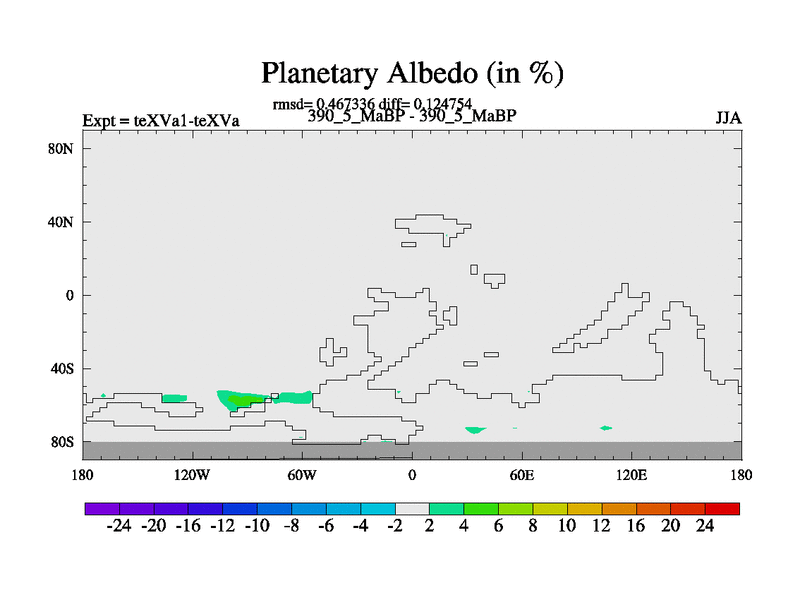 Planetary Albedo (in %)

rmsd= 0.467336 diff= 0.124754

Expt = teXVa1-teXVa

390_5_MaBP - 390_5_MaBP

JJA

80N
40N
0
40S
80S

180
120W
60W
0
60E
120E
180

-24 -20 -16 -12 -10 -8 -6 -4 -2 2 4 6 8 10 12 16 20 24